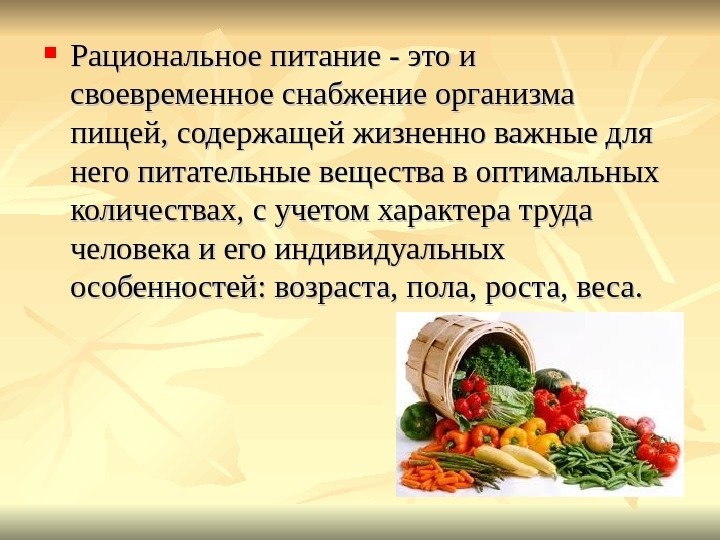 Рациональное питание - это и своевременное снабжение организма пищей, содержащей жизненно важные для него питательные вещества в оптимальных количествах, с учетом характера труда человека и его индивидуальных особенностей: возраста, пола, роста, веса.